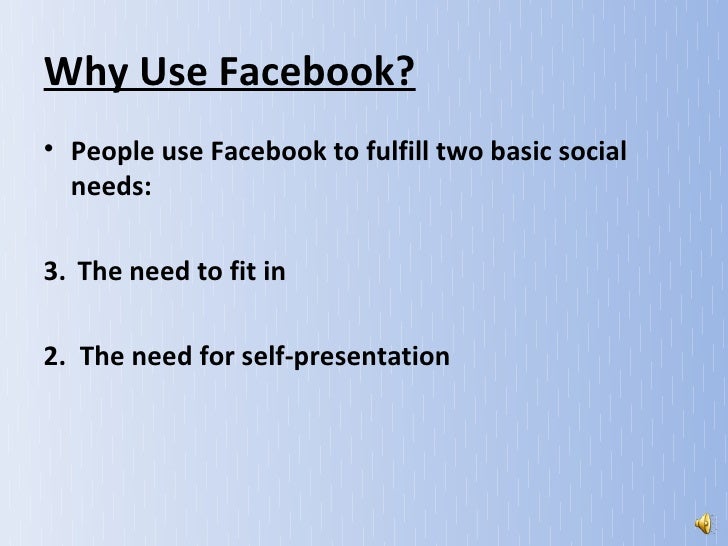 Why Use Facebook?

• People use Facebook to fulfill two basic social needs:

3. The need to fit in

2. The need for self-presentation